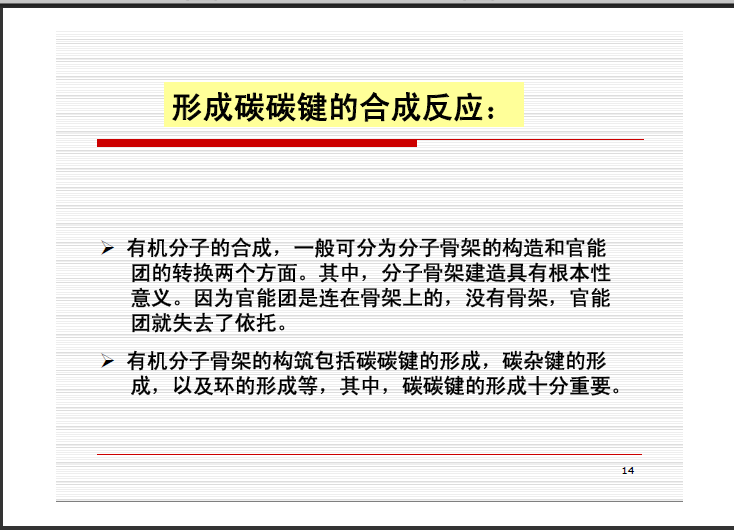 形成碳碳键的合成反应：

➢ 有机分子的合成，一般可分为分子骨架的构造和官能团的转换两个方面。其中，分子骨架建造具有根本性意义。因为官能团是连在骨架上的，没有骨架，官能团就失去了依托。

➢ 有机分子骨架的构筑包括碳碳键的形成，碳杂键的形成，以及环的形成等，其中，碳碳键的形成十分重要。

14